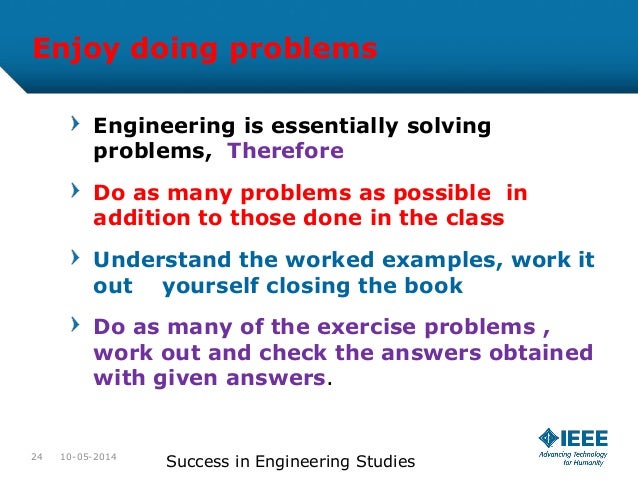 Enjoy doing problems

Engineering is essentially solving problems, Therefore

Do as many problems as possible in addition to those done in the class

Understand the worked examples, work it out yourself closing the book

Do as many of the exercise problems , work out and check the answers obtained with given answers.

24 10-05-2014

Success in Engineering Studies

IEEE
Advancing Technology for Humanity